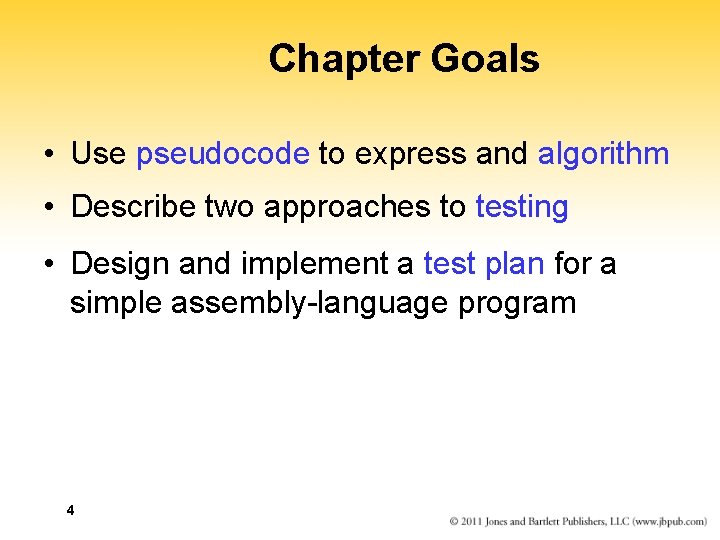 Chapter Goals

• Use pseudocode to express and algorithm

• Describe two approaches to testing

• Design and implement a test plan for a simple assembly-language program

4

© 2011 Jones and Bartlett Publishers, LLC (www.jbpub.com)